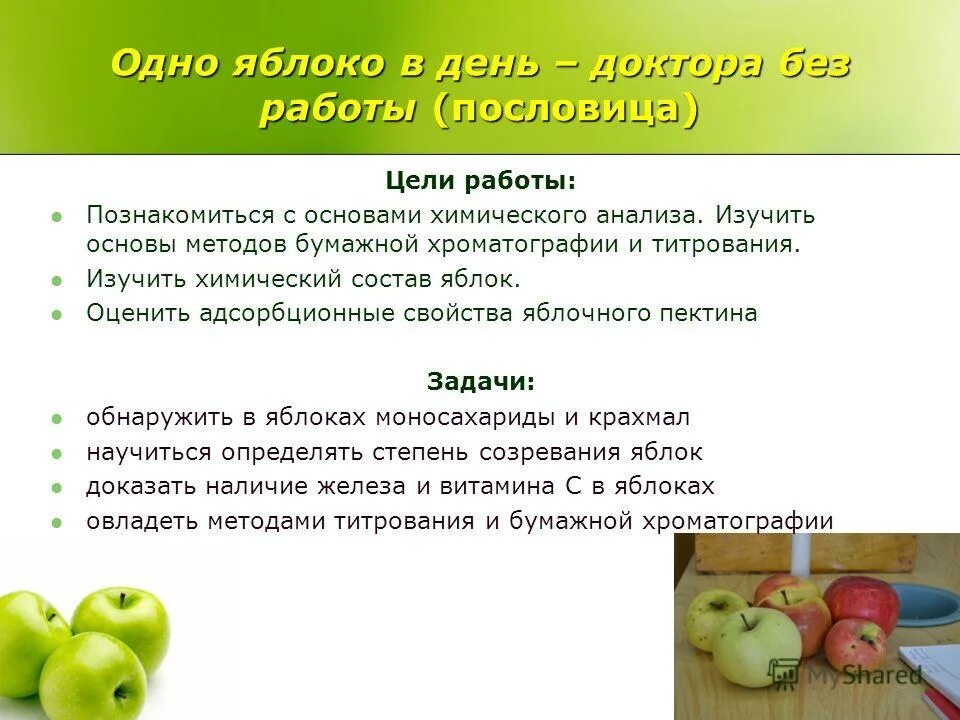 Одно яблоко в день – доктора без работы (пословица)

Цели работы:

- Познакомиться с основами химического анализа. Изучить основы методов бумажной хроматографии и титрования.
- Изучить химический состав яблок.
- Оценить адсорбционные свойства яблочного пектина

Задачи:

- обнаружить в яблоках моносахариды и крахмал
- научиться определять степень созревания яблок
- доказать наличие железа и витамина С в яблоках
- овладеть методами титрования и бумажной хроматографии

MyShared